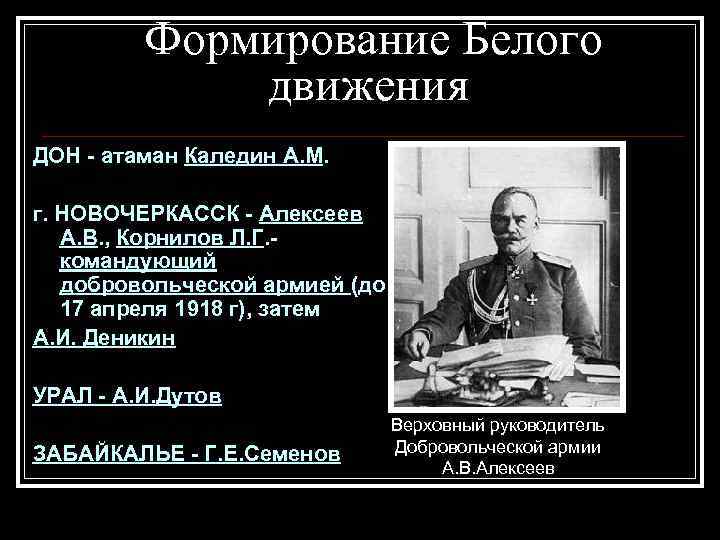 Формирование Белого движения

ДОН - атаман Каледин А.М.

г. НОВОЧЕРКАССК - Алексеев А.В., Корнилов Л.Г.- командующий добровольческой армией (до 17 апреля 1918 г), затем А.И. Деникин

УРАЛ - А.И.Дутов

ЗАБАЙКАЛЬЕ - Г.Е.Семенов

Верховный руководитель Добровольческой армии А.В.Алексеев